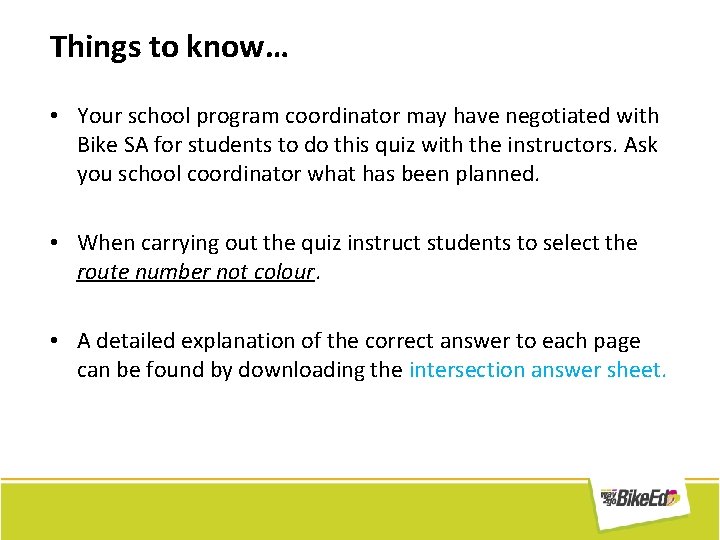 Things to know…

• Your school program coordinator may have negotiated with Bike SA for students to do this quiz with the instructors. Ask you school coordinator what has been planned.

• When carrying out the quiz instruct students to select the route number not colour.

• A detailed explanation of the correct answer to each page can be found by downloading the intersection answer sheet.

BikeEd